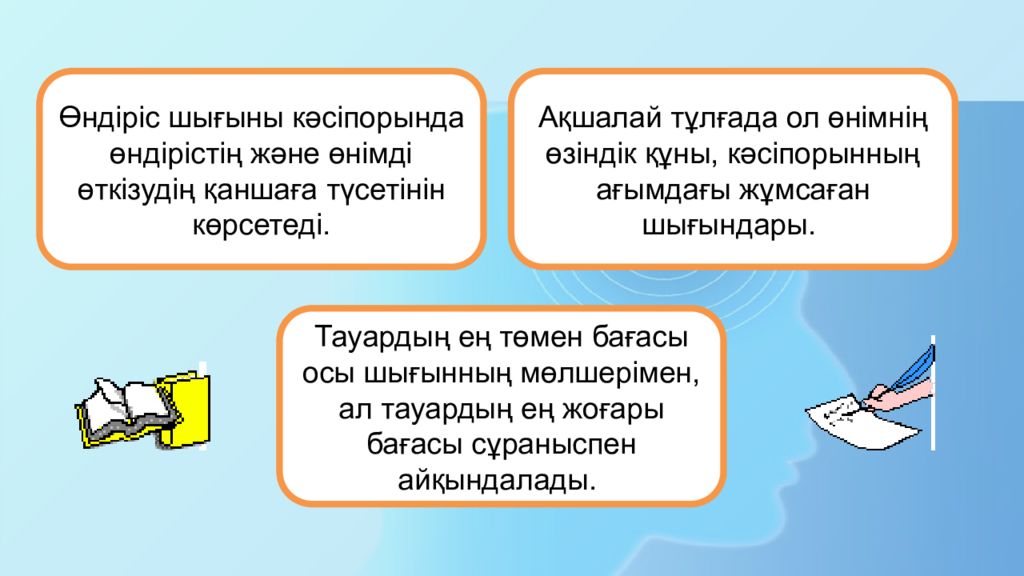 Өндіріс шығыны кәсіпорында өндірістің және өнімді өткізудің қаншаға түсетінін көрсетеді.

Ақшалай тұлғада ол өнімнің өзіндік құны, кәсіпорынның ағымдағы жұмсаған шығындары.

Тауардың ең төмен бағасы осы шығынның мөлшерімен, ал тауардың ең жоғары бағасы сұраныспен айқындалады.